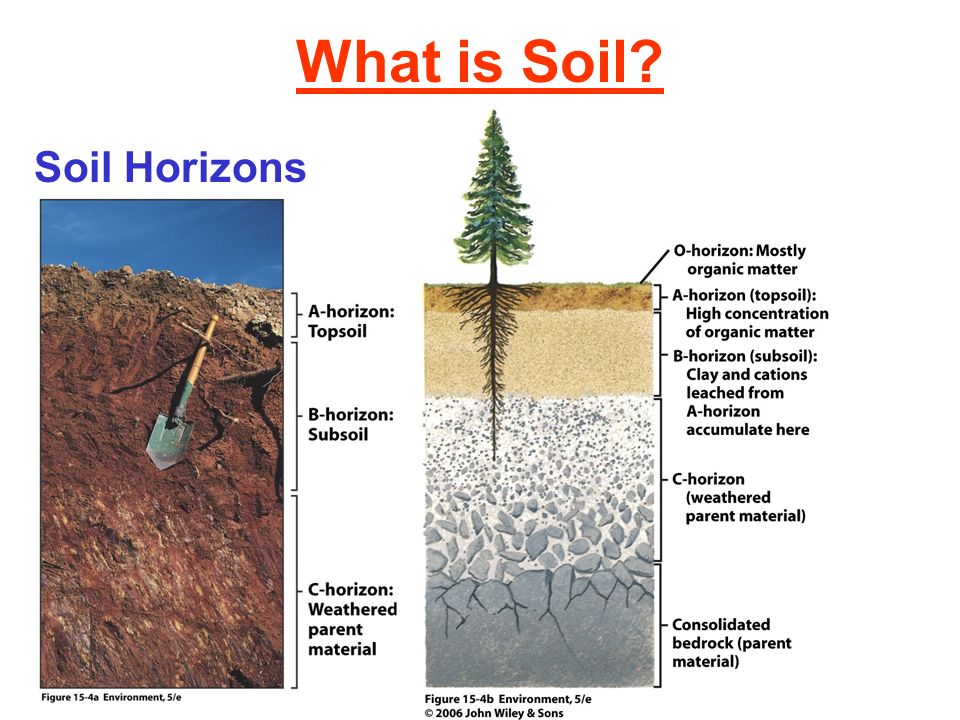 What is Soil?

Soil Horizons

A-horizon: Topsoil

B-horizon: Subsoil

C-horizon: Weathered parent material

Figure 15-4a Environment, 5/e

O-horizon: Mostly organic matter

A-horizon (topsoil): High concentration of organic matter

B-horizon (subsoil): Clay and cations leached from A-horizon accumulate here

C-horizon (weathered parent material)

Consolidated bedrock (parent material)

Figure 15-4b Environment, 5/e
© 2006 John Wiley & Sons